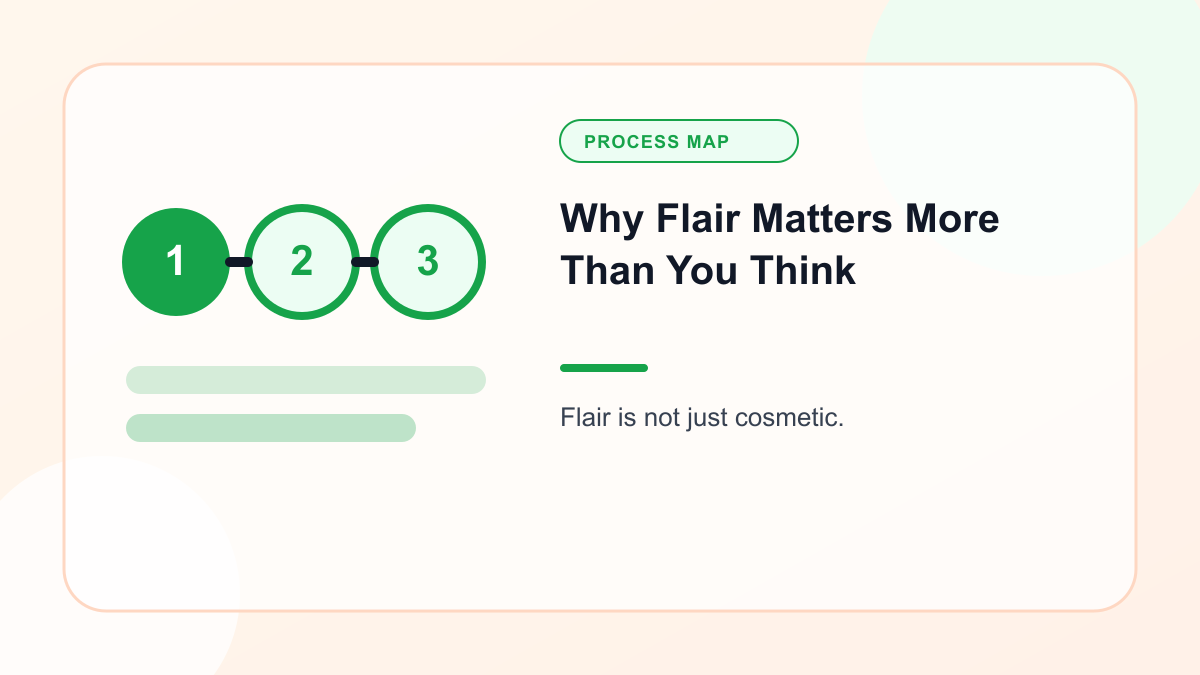 1 2 3

PROCESS MAP

Why Flair Matters More Than You Think

Flair is not just cosmetic.